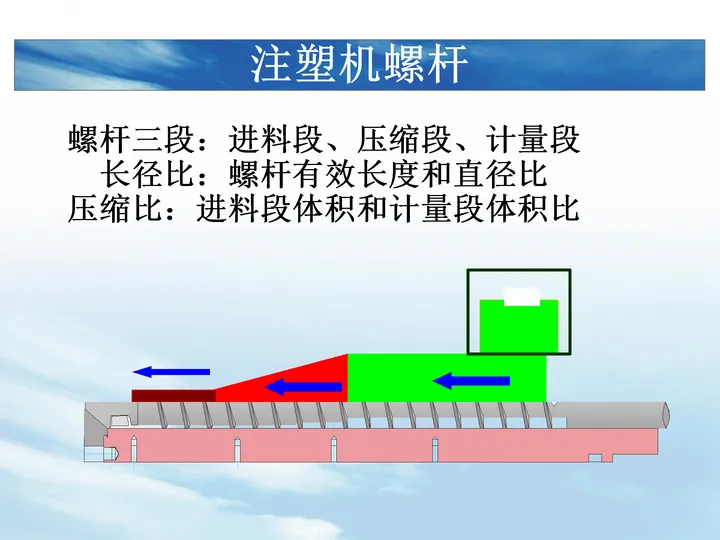 注塑机螺杆

螺杆三段：进料段、压缩段、计量段
长径比：螺杆有效长度和直径比
压缩比：进料段体积和计量段体积比